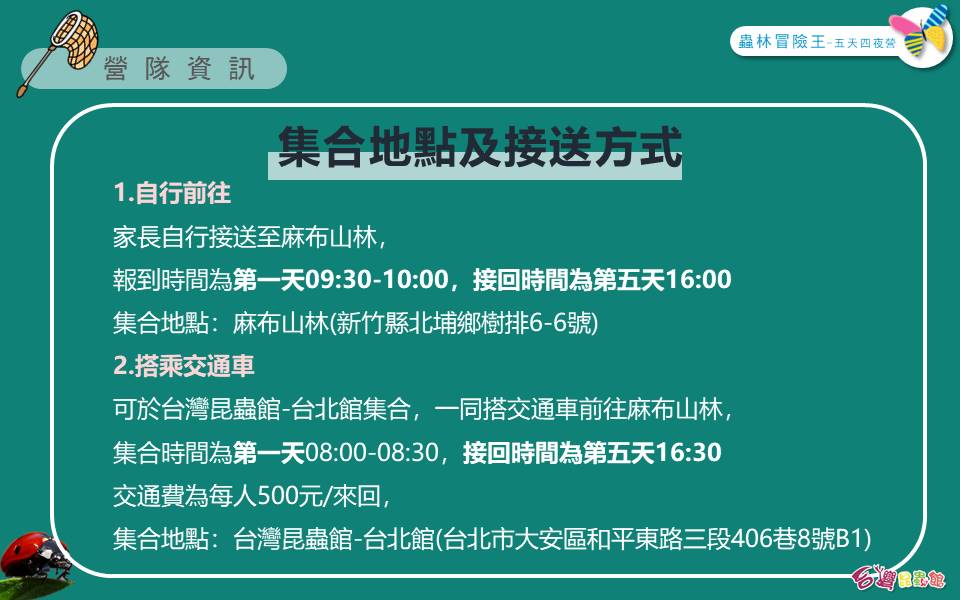 營隊資訊

蟲林冒險王-五天四夜營

集合地點及接送方式

1.自行前往

家長自行接送至麻布山林，

報到時間為第一天09:30-10:00，接回時間為第五天16:00

集合地點：麻布山林(新竹縣北埔鄉樹排6-6號)

2.搭乘交通車

可於台灣昆蟲館-台北館集合，一同搭交通車前往麻布山林，

集合時間為第一天08:00-08:30，接回時間為第五天16:30

交通費為每人500元/來回，

集合地點：台灣昆蟲館-台北館(台北市大安區和平東路三段406巷8號B1)

台灣昆蟲館